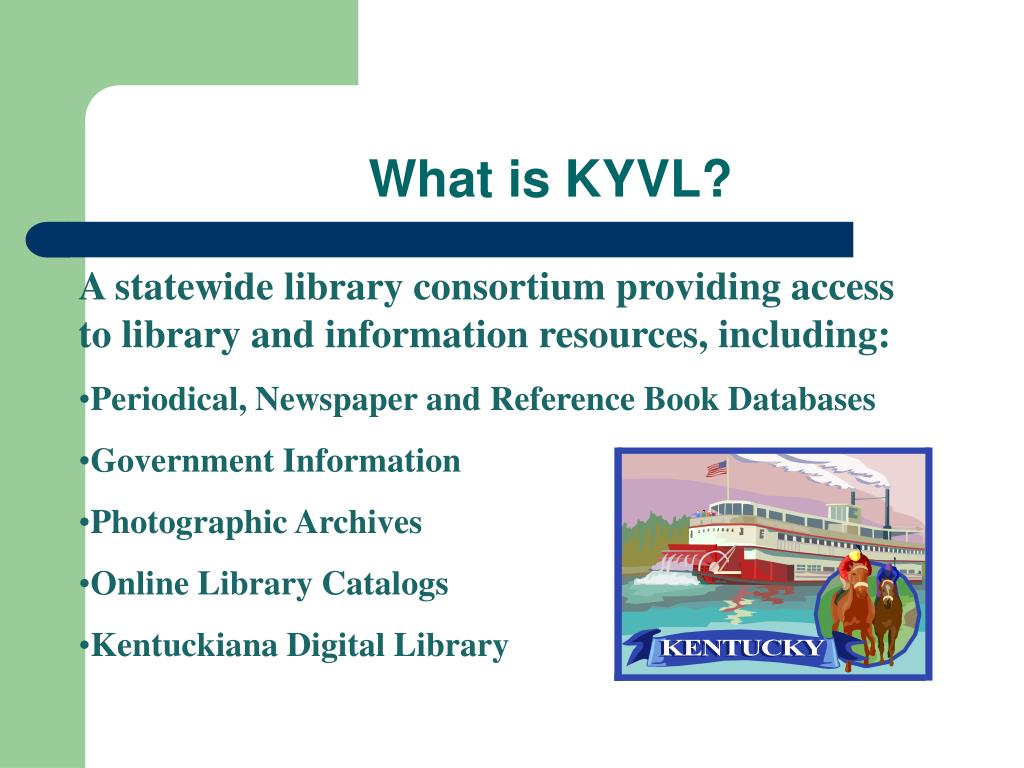 What is KYVL?

A statewide library consortium providing access to library and information resources, including:

•Periodical, Newspaper and Reference Book Databases

•Government Information

•Photographic Archives

•Online Library Catalogs

•Kentuckiana Digital Library

KENTUCKY